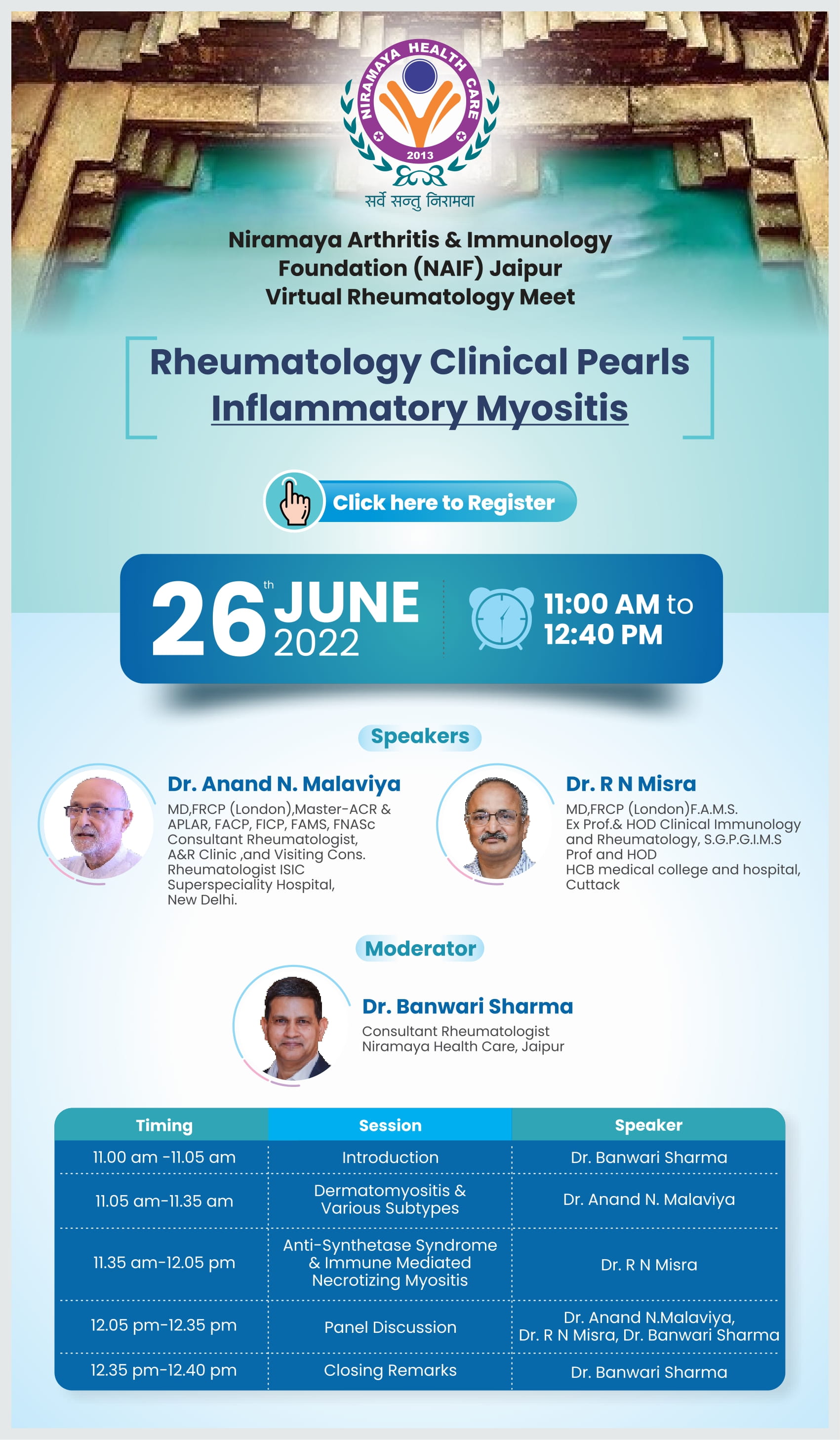 NIRAMAYA HEALTH CARE
2013
सर्वे सन्तु निरामया

Niramaya Arthritis & Immunology Foundation (NAIF) Jaipur
Virtual Rheumatology Meet

Rheumatology Clinical Pearls
Inflammatory Myositis

Click here to Register

26th JUNE 2022

11:00 AM to 12:40 PM

Speakers

Dr. Anand N. Malaviya
MD,FRCP (London),Master-ACR & APLAR, FACP, FICP, FAMS, FNASc
Consultant Rheumatologist, A&R Clinic ,and Visiting Cons. Rheumatologist ISIC Superspeciality Hospital, New Delhi.

Dr. R N Misra
MD,FRCP (London)F.A.M.S.
Ex Prof.& HOD Clinical Immunology and Rheumatology, S.G.P.G.I.M.S
Prof and HOD
HCB medical college and hospital, Cuttack

Moderator

Dr. Banwari Sharma
Consultant Rheumatologist
Niramaya Health Care, Jaipur

| Timing | Session | Speaker |
|---|---|---|
| 11.00 am -11.05 am | Introduction | Dr. Banwari Sharma |
| 11.05 am-11.35 am | Dermatomyositis & Various Subtypes | Dr. Anand N. Malaviya |
| 11.35 am-12.05 pm | Anti-Synthetase Syndrome & Immune Mediated Necrotizing Myositis | Dr. R N Misra |
| 12.05 pm-12.35 pm | Panel Discussion | Dr. Anand N.Malaviya, Dr. R N Misra, Dr. Banwari Sharma |
| 12.35 pm-12.40 pm | Closing Remarks | Dr. Banwari Sharma |